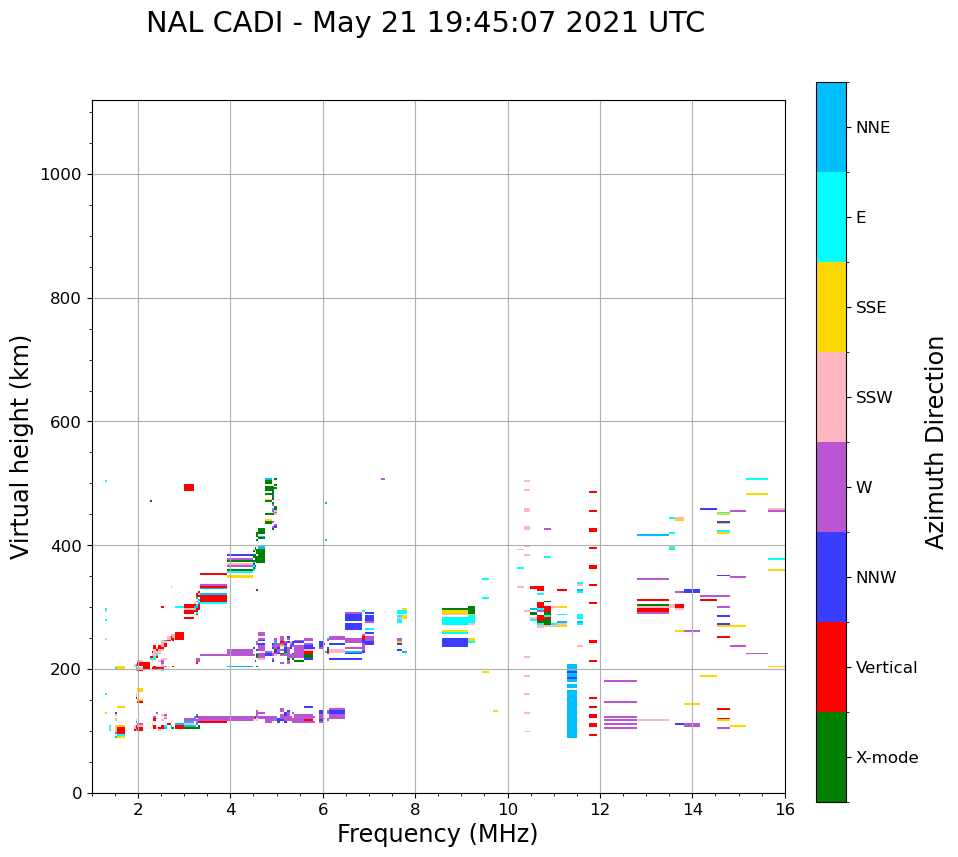 NAL CADI - May 21 19:45:07 2021 UTC

Virtual height (km)

1000
800
600
400
200
0

2
4
6
8
10
12
14
16

Frequency (MHz)

NNE
E
SSE
SSW
W
NNW
Vertical
X-mode

Azimuth Direction